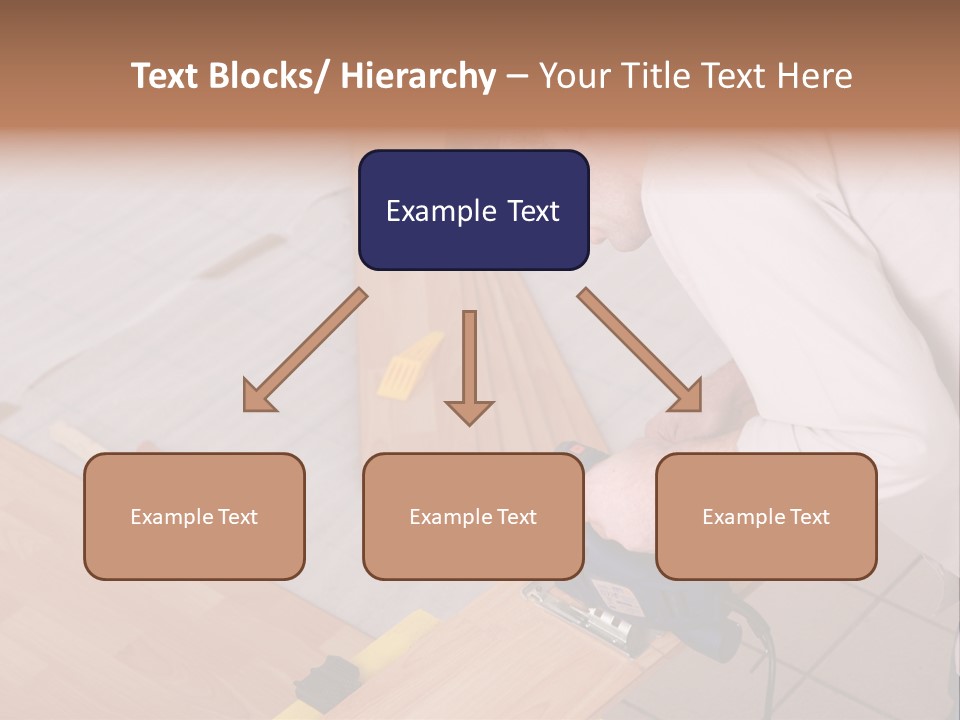 Text Blocks/ Hierarchy – Your Title Text Here

Example Text

Example Text

Example Text

Example Text